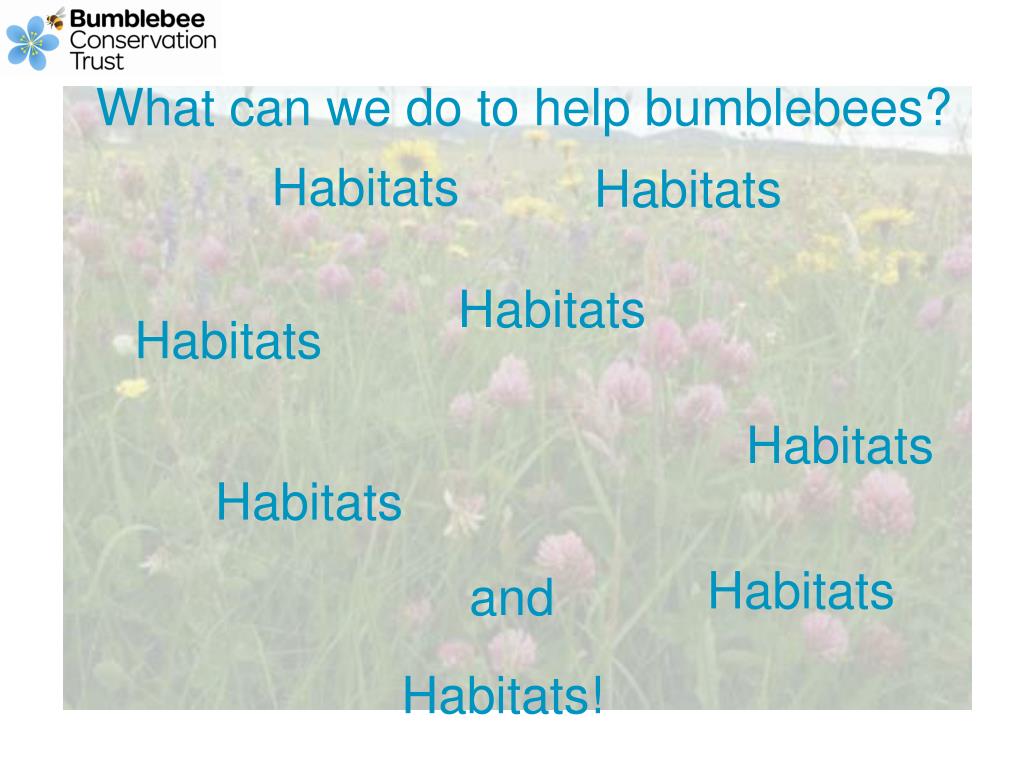 Bumblebee Conservation Trust

What can we do to help bumblebees?

Habitats Habitats

Habitats

Habitats

Habitats

Habitats

and Habitats

Habitats!